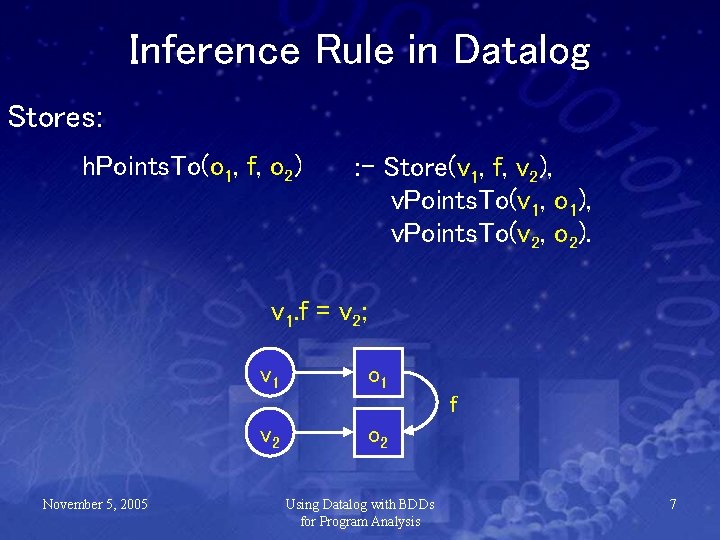 Inference Rule in Datalog

Stores:

hPointsTo($o_1$, f, $o_2$) :- Store($v_1$, f, $v_2$), vPointsTo($v_1$, $o_1$), vPointsTo($v_2$, $o_2$).

$v_1$.f = $v_2$;

$v_1$

$o_1$

f

$v_2$

$o_2$

November 5, 2005

Using Datalog with BDDs for Program Analysis

7